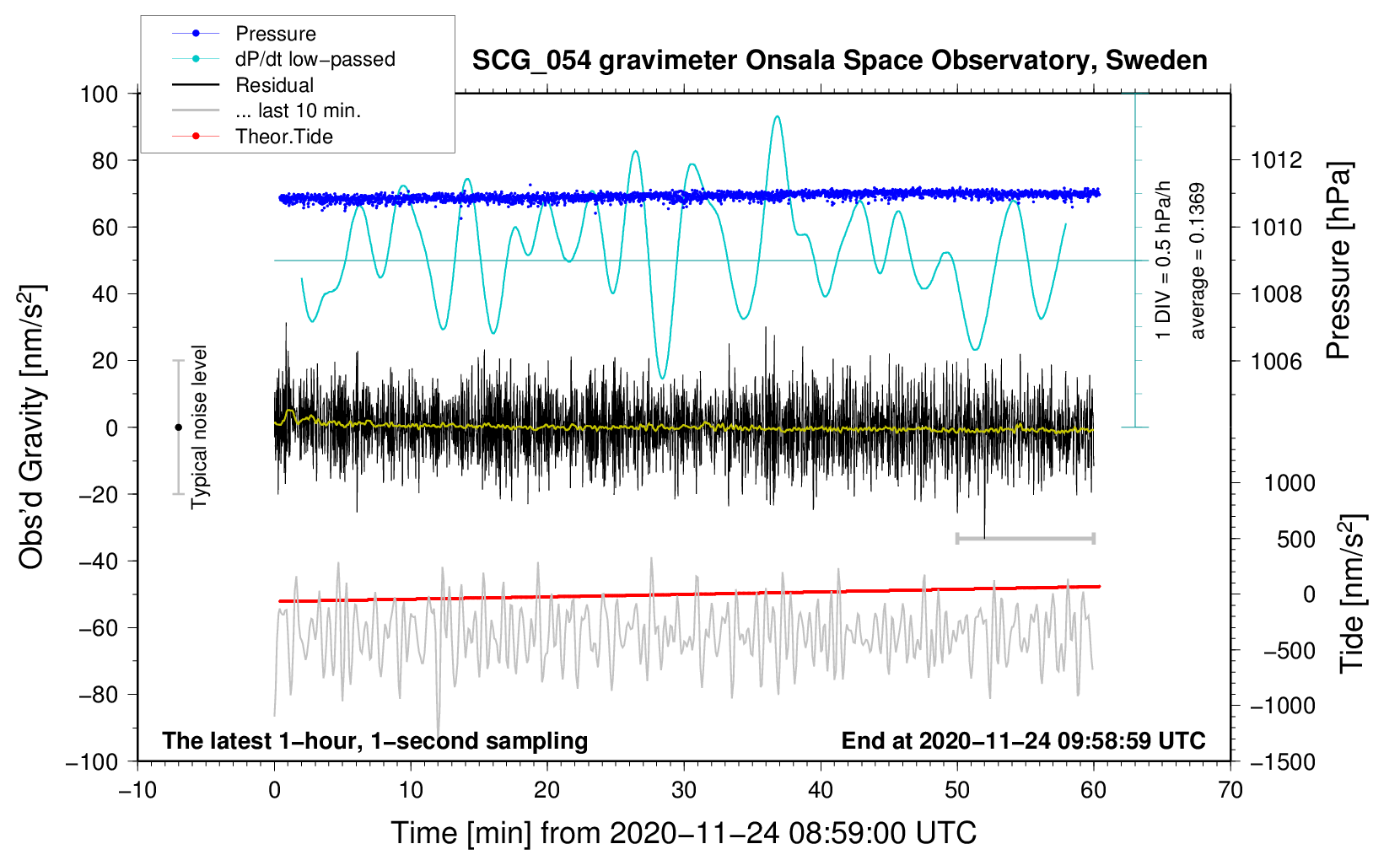 Pressure
dP/dt low−passed
Residual
... last 10 min.
Theor.Tide

SCG_054 gravimeter Onsala Space Observatory, Sweden

100
80
60
40
20
0
−20
−40
−60
−80
−100

Obs'd Gravity [nm/s$^2$]

Typical noise level

1 DIV = 0.5 hPa/h
average = 0.1369

1012
1010
1008
1006

Pressure [hPa]

1000
500
0
−500
−1000
−1500

Tide [nm/s$^2$]

The latest 1−hour, 1−second sampling

End at 2020−11−24 09:58:59 UTC

−10
0
10
20
30
40
50
60
70

Time [min] from 2020−11−24 08:59:00 UTC